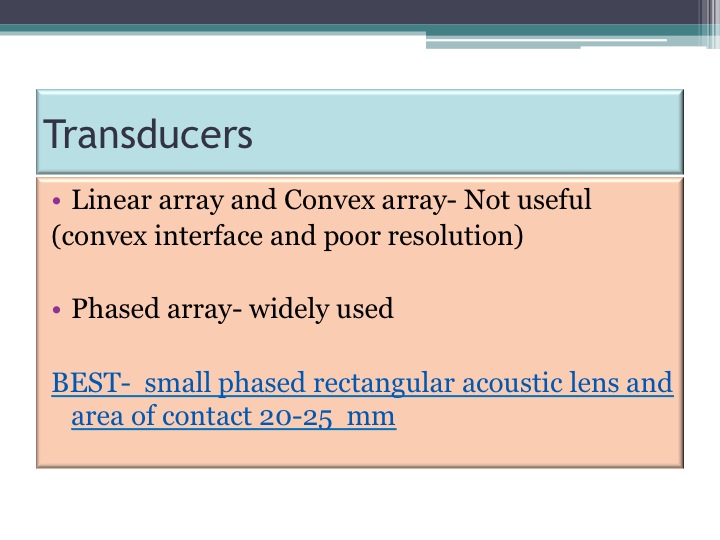 Transducers

• Linear array and Convex array- Not useful (convex interface and poor resolution)

• Phased array- widely used

BEST- small phased rectangular acoustic lens and area of contact 20-25 mm